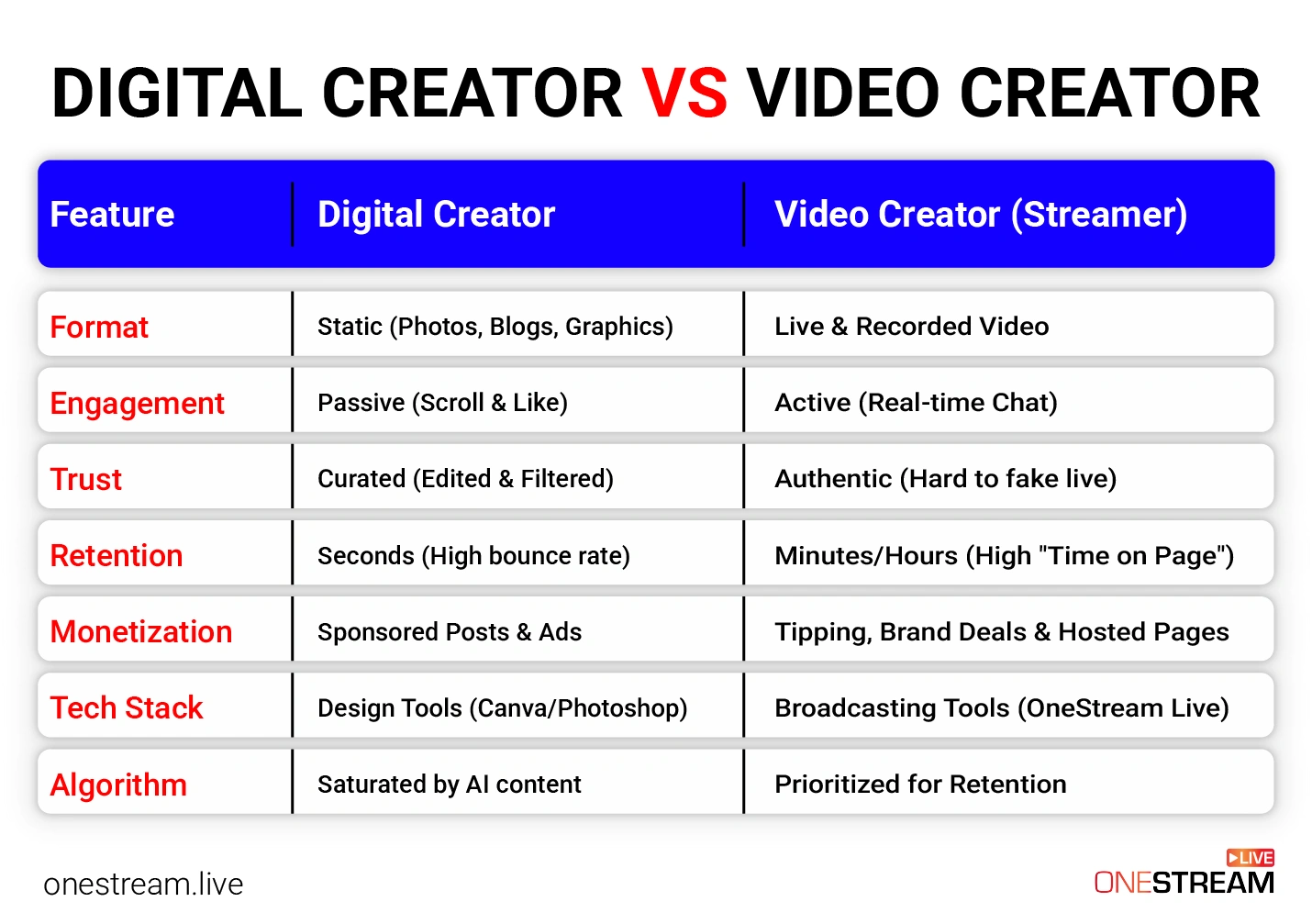 DIGITAL CREATOR VS VIDEO CREATOR

| Feature | Digital Creator | Video Creator (Streamer) |
|---|---|---|
| Format | Static (Photos, Blogs, Graphics) | Live & Recorded Video |
| Engagement | Passive (Scroll & Like) | Active (Real-time Chat) |
| Trust | Curated (Edited & Filtered) | Authentic (Hard to fake live) |
| Retention | Seconds (High bounce rate) | Minutes/Hours (High "Time on Page") |
| Monetization | Sponsored Posts & Ads | Tipping, Brand Deals & Hosted Pages |
| Tech Stack | Design Tools (Canva/Photoshop) | Broadcasting Tools (OneStream Live) |
| Algorithm | Saturated by AI content | Prioritized for Retention |

onestream.live

LIVE
ONESTREAM